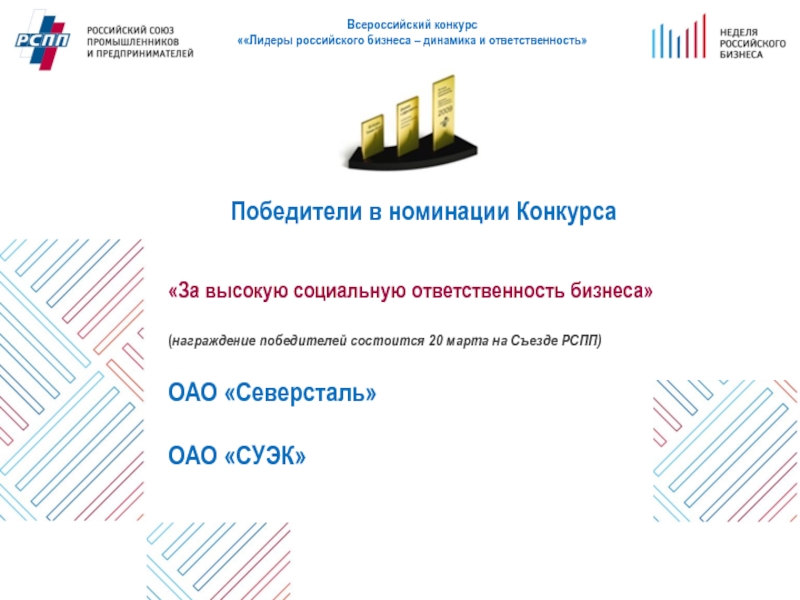 РСПП
РОССИЙСКИЙ СОЮЗ ПРОМЫШЛЕННИКОВ И ПРЕДПРИНИМАТЕЛЕЙ

Всероссийский конкурс
««Лидеры российского бизнеса – динамика и ответственность»

НЕДЕЛЯ РОССИЙСКОГО БИЗНЕСА

2009

Победители в номинации Конкурса

«За высокую социальную ответственность бизнеса»

(награждение победителей состоится 20 марта на Съезде РСПП)

ОАО «Северсталь»

ОАО «СУЭК»